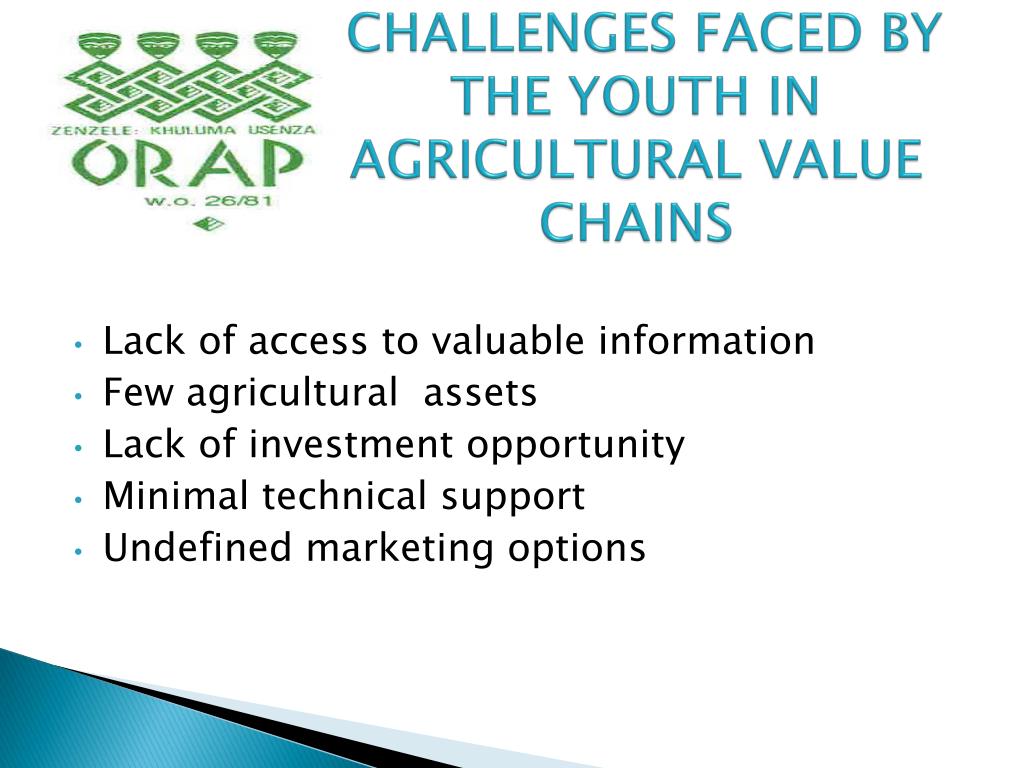 ZENZELE: KHULUMA USENZA
ORAP
w.o. 26/81

CHALLENGES FACED BY THE YOUTH IN AGRICULTURAL VALUE CHAINS

• Lack of access to valuable information
• Few agricultural  assets
• Lack of investment opportunity
• Minimal technical support
• Undefined marketing options